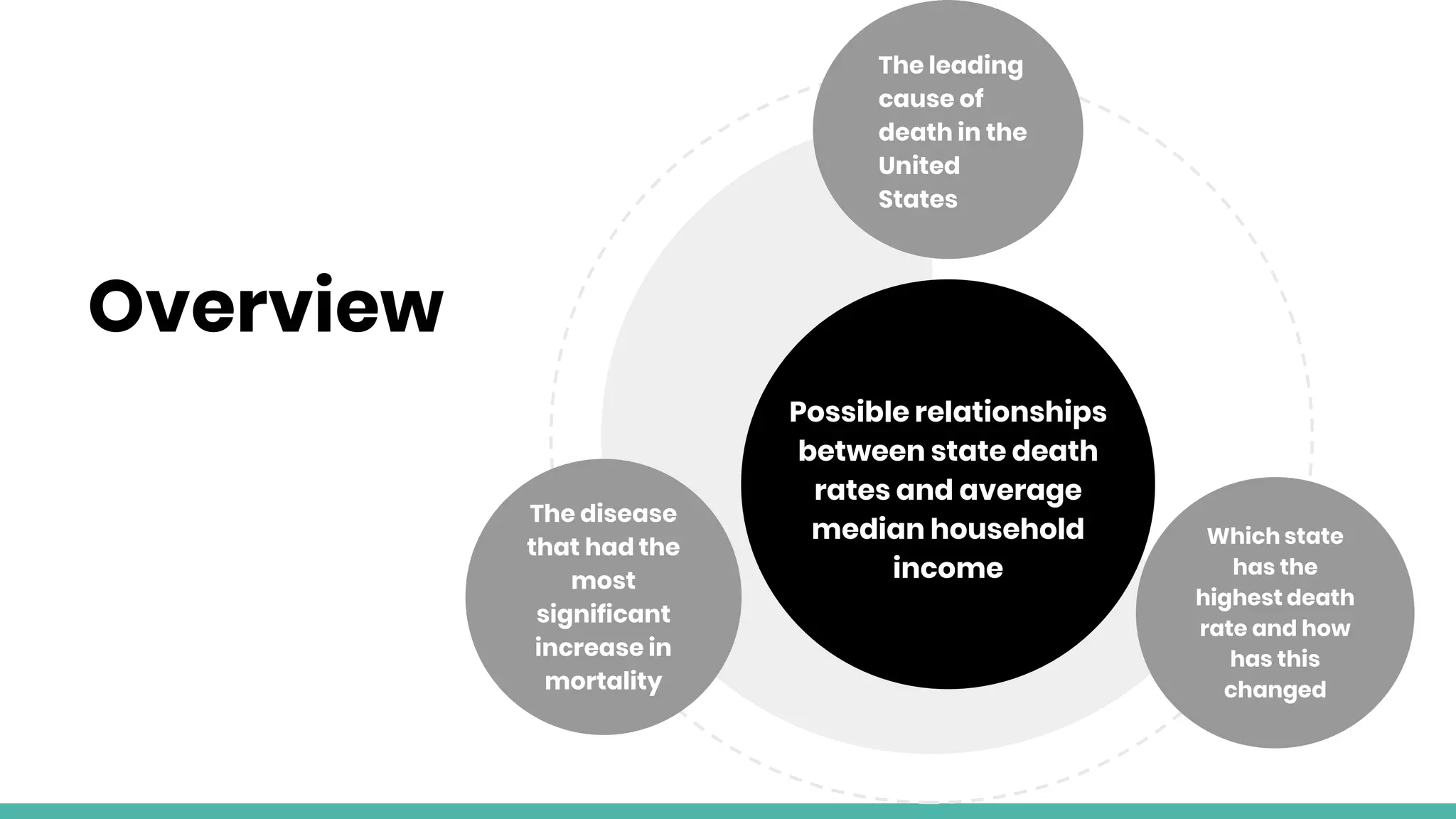 Overview

The leading cause of death in the United States

Possible relationships between state death rates and average median household income

The disease that had the most significant increase in mortality

Which state has the highest death rate and how has this changed